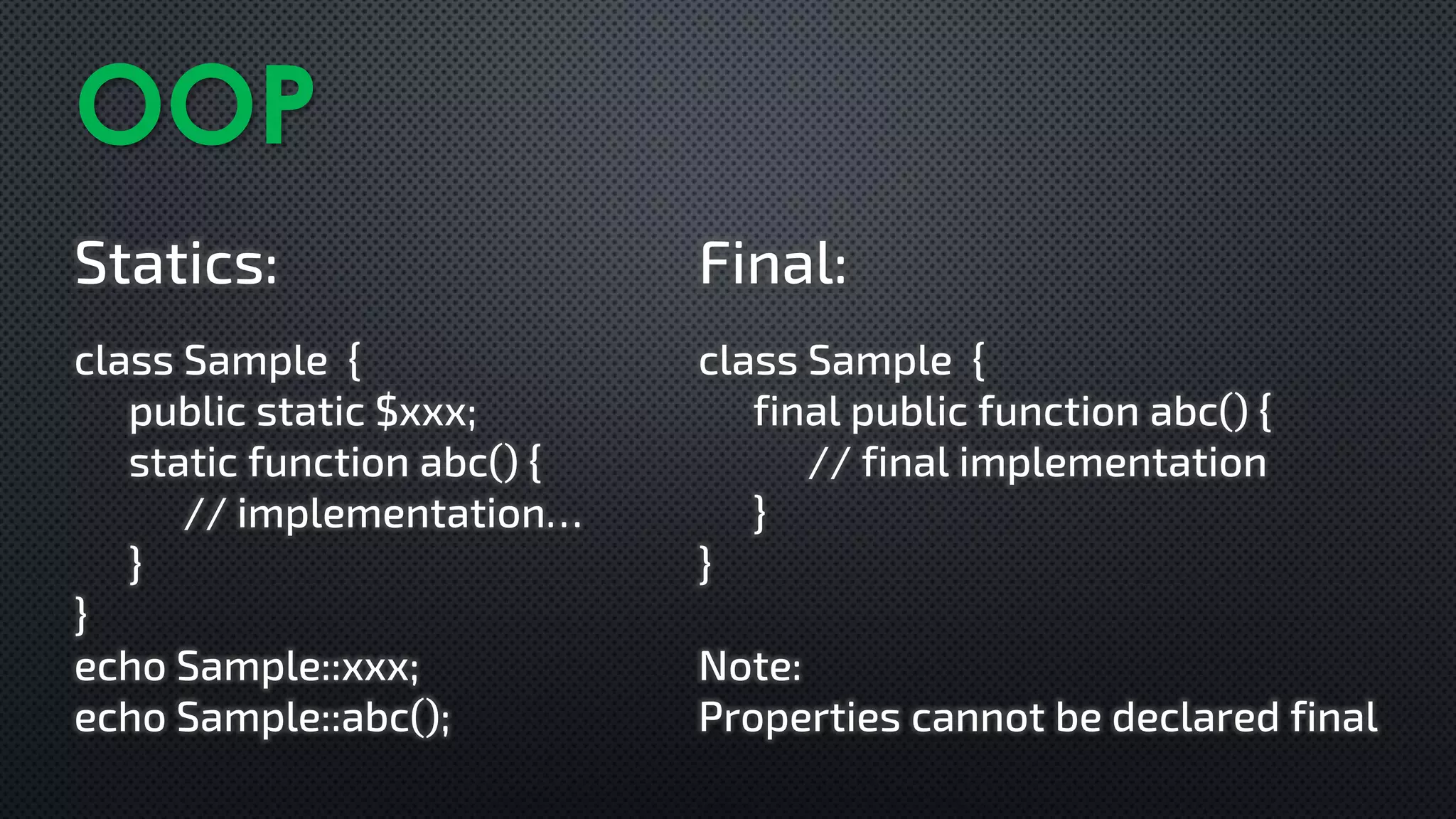 OOP

Statics:

class Sample {
public static $xxx;
static function abc() {
// implementation...
}
}
echo Sample::xxx;
echo Sample::abc();

Final:

class Sample {
final public function abc() {
// final implementation
}
}

Note:
Properties cannot be declared final